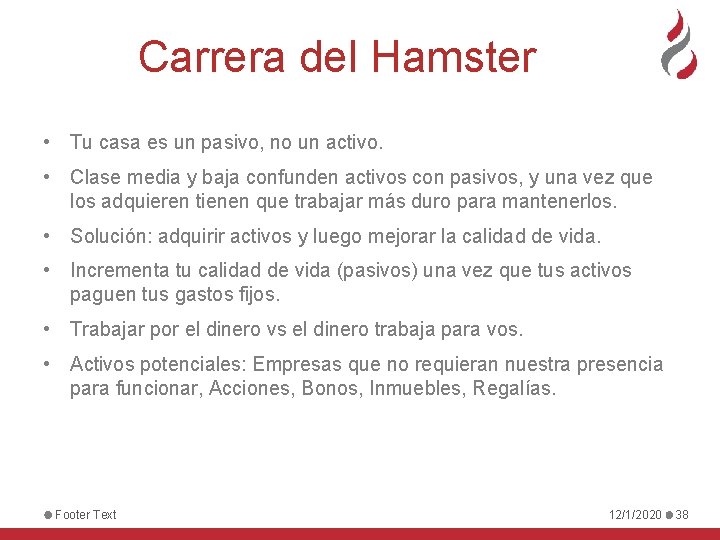 Carrera del Hamster

• Tu casa es un pasivo, no un activo.
• Clase media y baja confunden activos con pasivos, y una vez que los adquieren tienen que trabajar más duro para mantenerlos.
• Solución: adquirir activos y luego mejorar la calidad de vida.
• Incrementa tu calidad de vida (pasivos) una vez que tus activos paguen tus gastos fijos.
• Trabajar por el dinero vs el dinero trabaja para vos.
• Activos potenciales: Empresas que no requieran nuestra presencia para funcionar, Acciones, Bonos, Inmuebles, Regalías.

Footer Text

12/1/2020 38